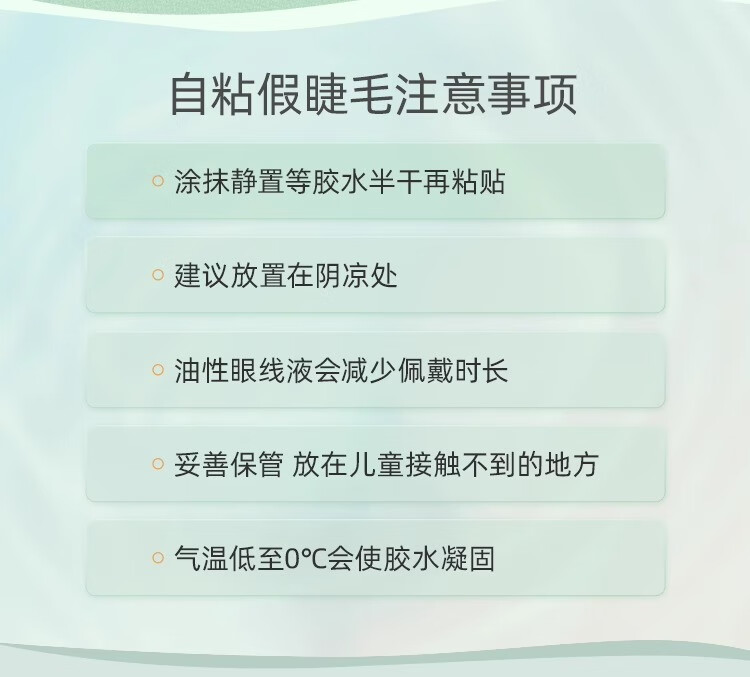 自粘假睫毛注意事项

○ 涂抹静置等胶水半干再粘贴

○ 建议放置在阴凉处

○ 油性眼线液会减少佩戴时长

○ 妥善保管 放在儿童接触不到的地方

○ 气温低至0℃会使胶水凝固